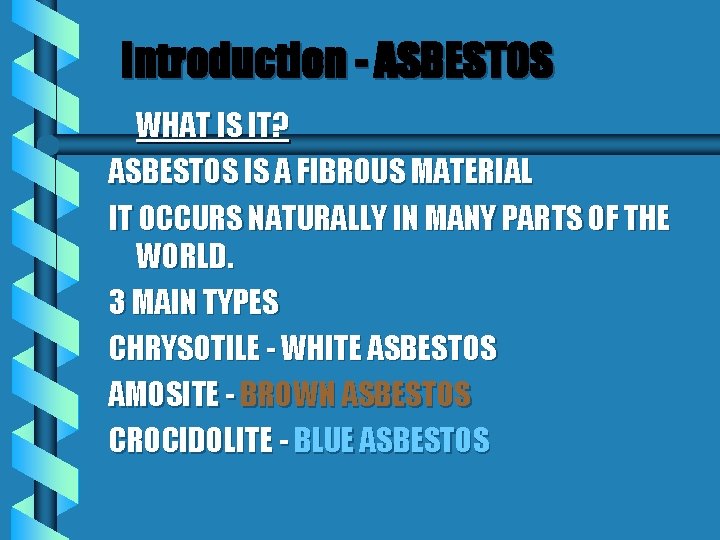 Introduction - ASBESTOS

WHAT IS IT?

ASBESTOS IS A FIBROUS MATERIAL

IT OCCURS NATURALLY IN MANY PARTS OF THE WORLD.

3 MAIN TYPES

CHRYSOTILE - WHITE ASBESTOS

AMOSITE - BROWN ASBESTOS

CROCIDOLITE - BLUE ASBESTOS